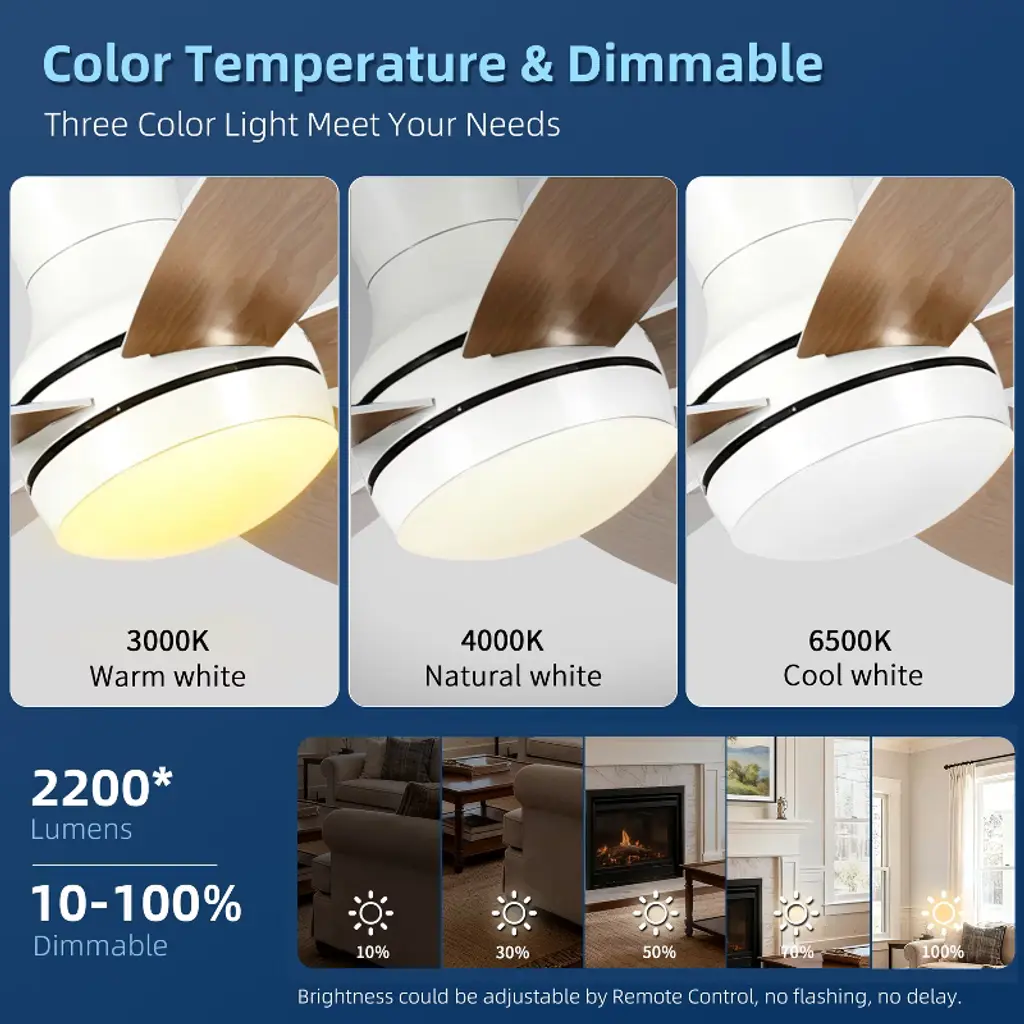 Color Temperature & Dimmable
Three Color Light Meet Your Needs

3000K
Warm white

4000K
Natural white

6500K
Cool white

2200*
Lumens

10-100%
Dimmable

10%
30%
50%
70%
100%

Brightness could be adjustable by Remote Control, no flashing, no delay.